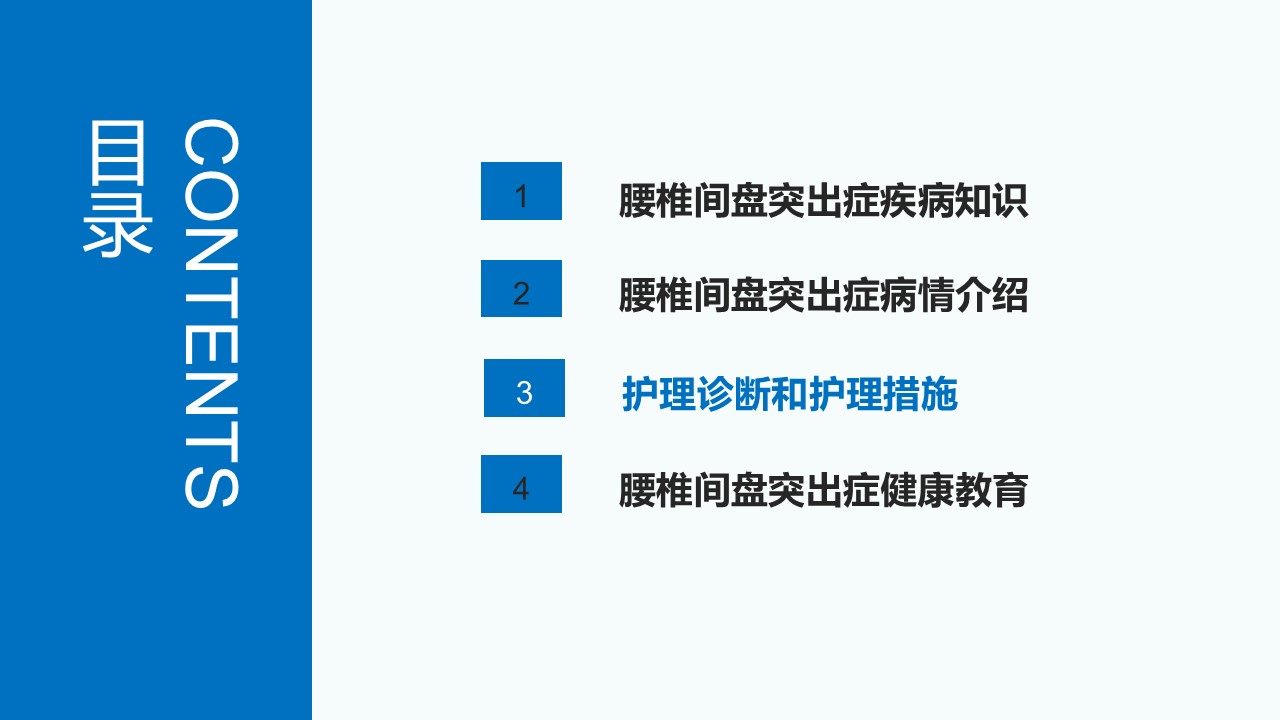 目录

CONTENTS

1 腰椎间盘突出症疾病知识

2 腰椎间盘突出症病情介绍

3 护理诊断和护理措施

4 腰椎间盘突出症健康教育